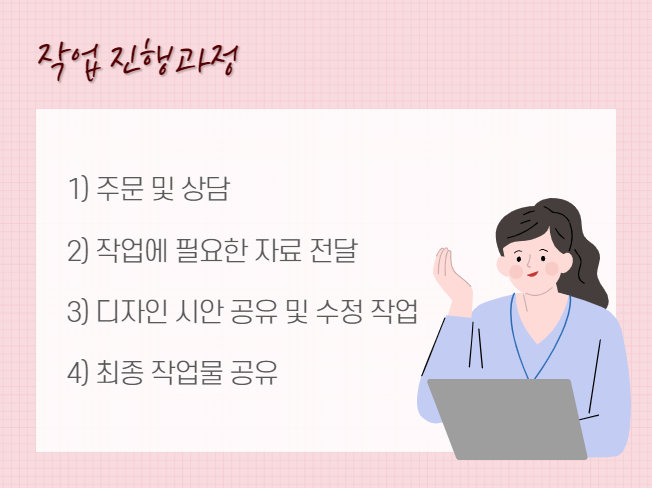 작업 진행과정

1) 주문 및 상담

2) 작업에 필요한 자료 전달

3) 디자인 시안 공유 및 수정 작업

4) 최종 작업물 공유